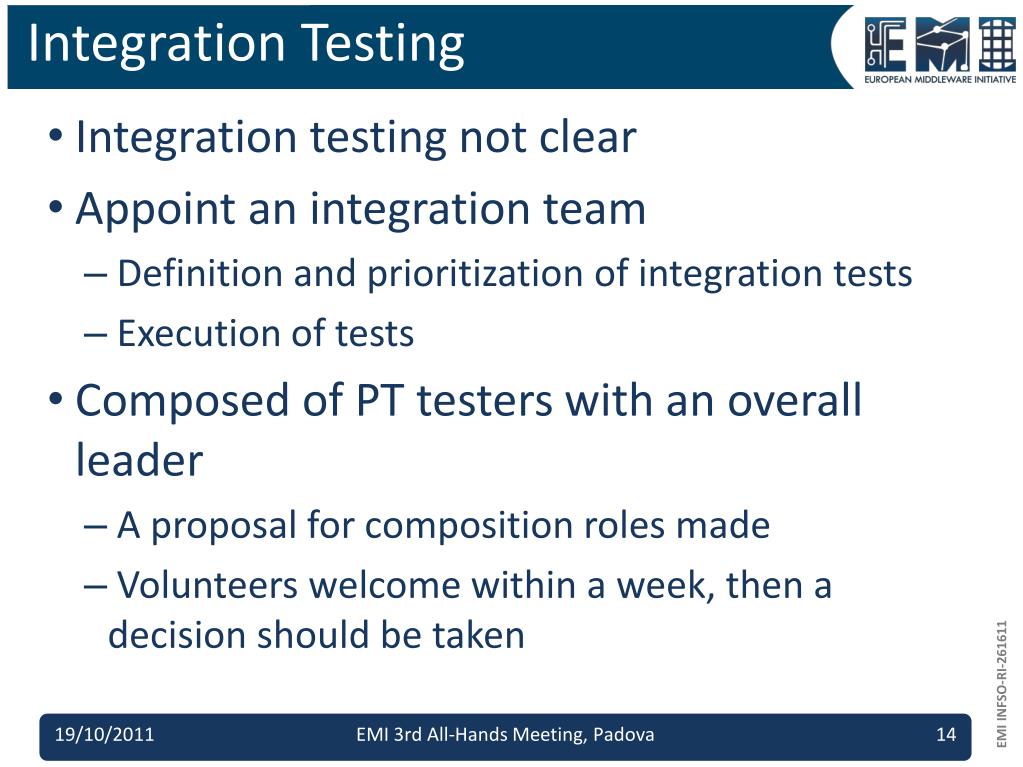 Integration Testing

EMI

EUROPEAN MIDDLEWARE INITIATIVE

• Integration testing not clear
• Appoint an integration team
– Definition and prioritization of integration tests
– Execution of tests
• Composed of PT testers with an overall leader
– A proposal for composition roles made
– Volunteers welcome within a week, then a decision should be taken

EMI INFSO-RI-261611

19/10/2011 EMI 3rd All-Hands Meeting, Padova 14